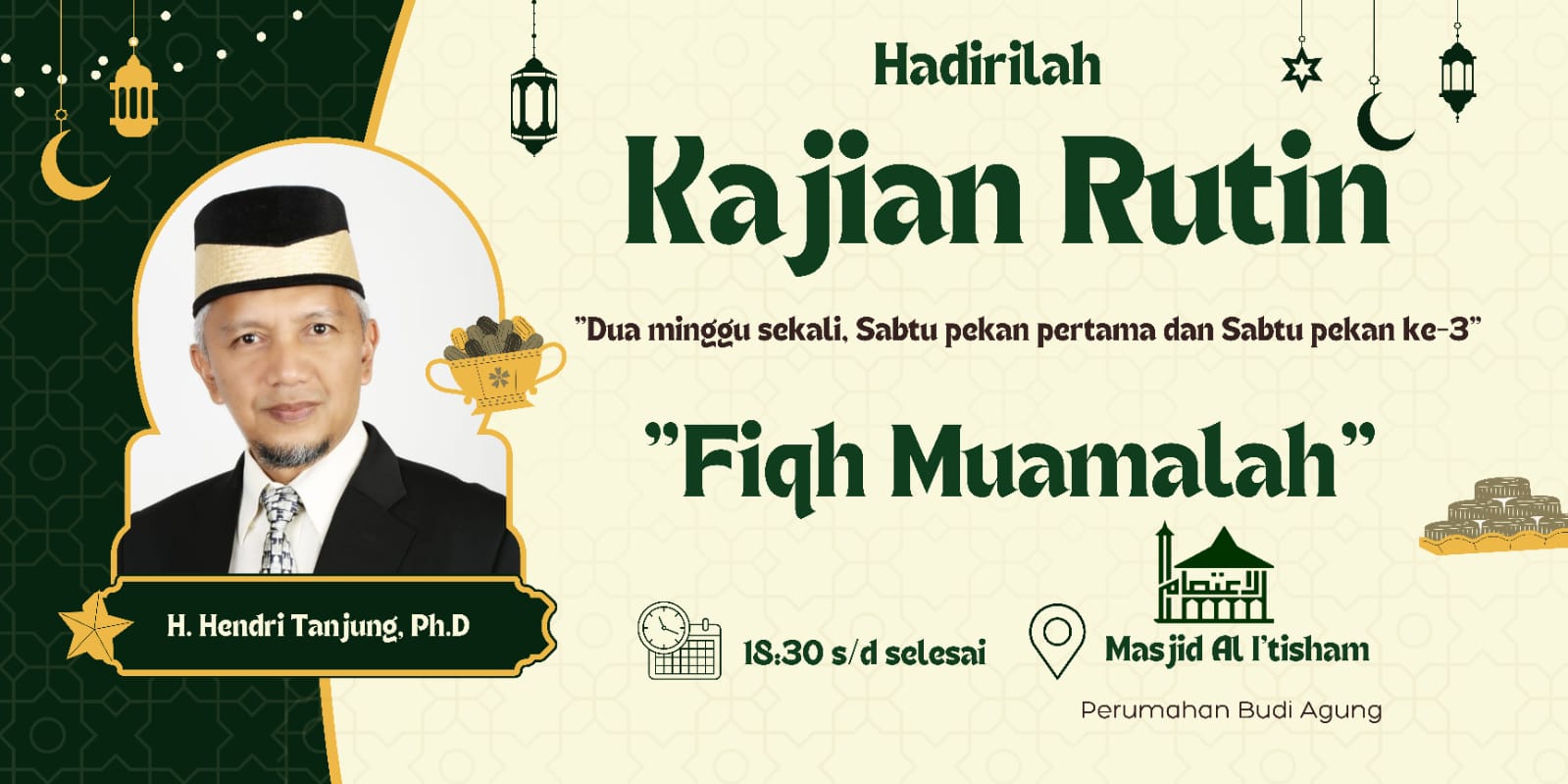 Hadirilah

Kajian Rutin

"Dua minggu sekali, Sabtu pekan pertama dan Sabtu pekan ke-3"

"Fiqh Muamalah"

H. Hendri Tanjung, Ph.D

18:30 s/d selesai

الاعتصام

Masjid Al I'tisham

Perumahan Budi Agung